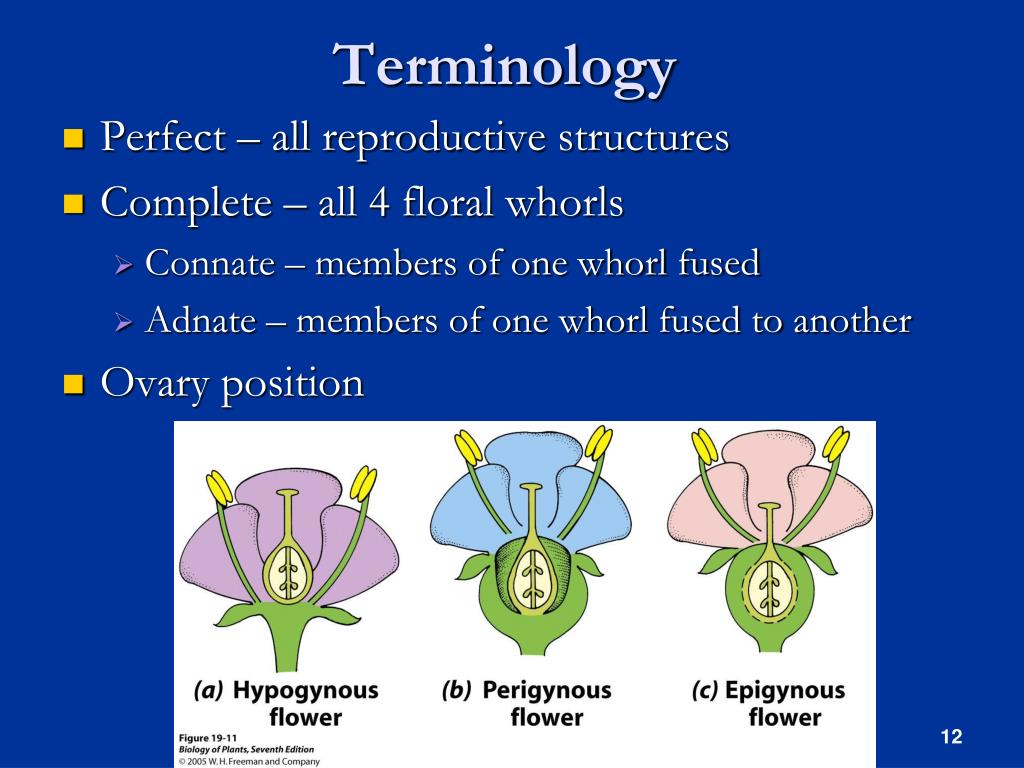 Terminology

Perfect – all reproductive structures

Complete – all 4 floral whorls

Connate – members of one whorl fused

Adnate – members of one whorl fused to another

Ovary position

(a) Hypogynous flower

(b) Perigynous flower

(c) Epigynous flower

Figure 19-11
Biology of Plants, Seventh Edition
© 2005 W. H. Freeman and Company

12